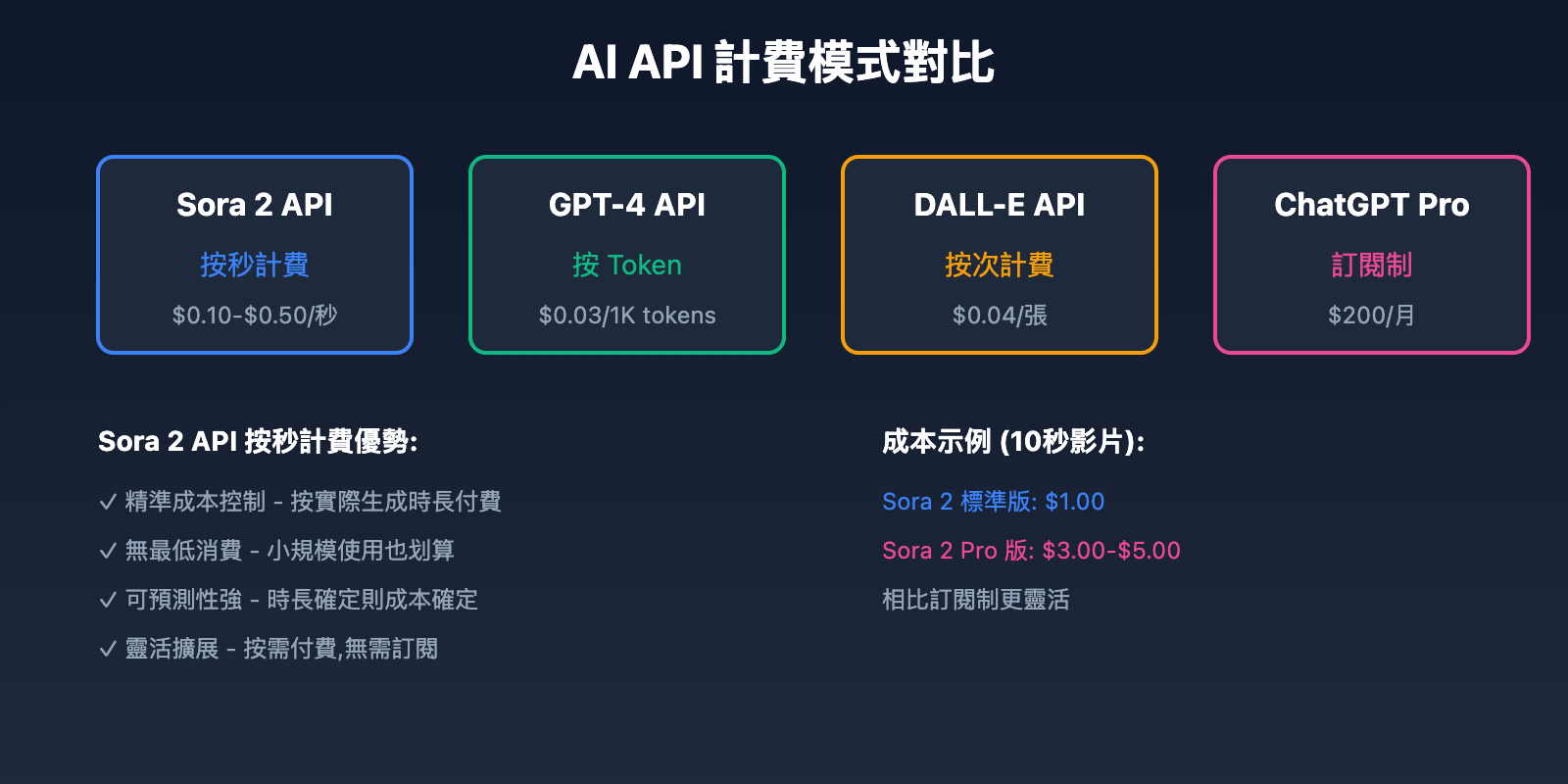 AI API 計費模式對比

Sora 2 API

按秒計費

\$0.10-\$0.50/秒

GPT-4 API

按 Token

\$0.03/1K tokens

DALL-E API

按次計費

\$0.04/張

ChatGPT Pro

訂閱制

\$200/月

Sora 2 API 按秒計費優勢:

✓ 精準成本控制 - 按實際生成時長付費

✓ 無最低消費 - 小規模使用也划算

✓ 可預測性強 - 時長確定則成本確定

✓ 靈活擴展 - 按需付費,無需訂閱

成本示例 (10秒影片):

Sora 2 標準版: \$1.00

Sora 2 Pro 版: \$3.00-\$5.00

相比訂閱制更靈活